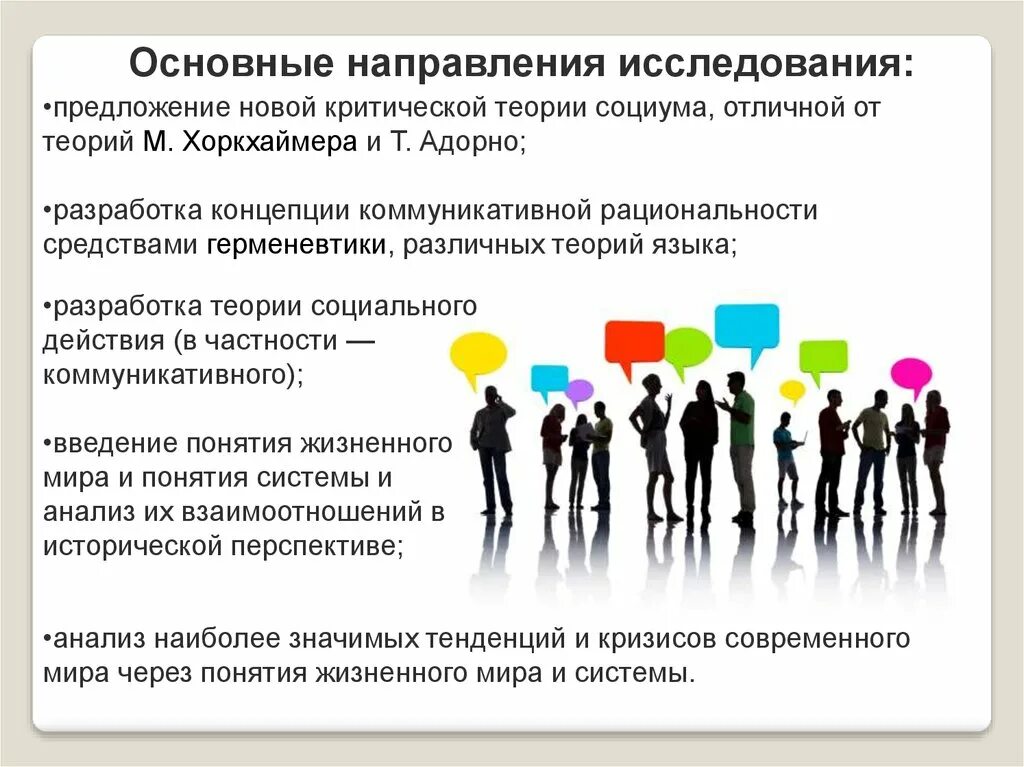 Основные направления исследования:

•предложение новой критической теории социума, отличной от теорий М. Хоркхаймера и Т. Адорно;

•разработка концепции коммуникативной рациональности средствами герменевтики, различных теорий языка;

•разработка теории социального действия (в частности — коммуникативного);

•введение понятия жизненного мира и понятия системы и анализ их взаимоотношений в исторической перспективе;

•анализ наиболее значимых тенденций и кризисов современного мира через понятия жизненного мира и системы.